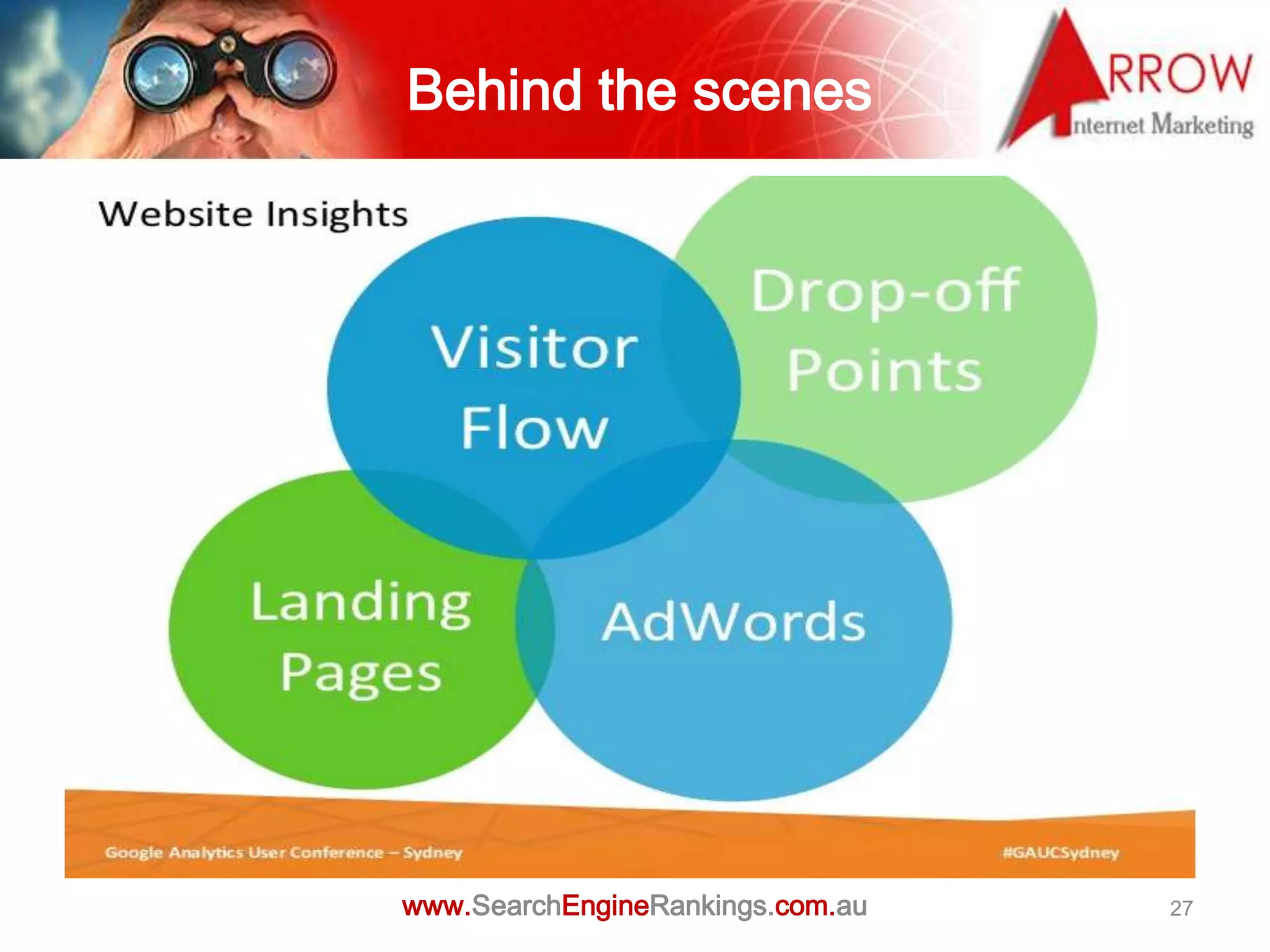 Behind the scenes

ARROW Internet Marketing

Website Insights

Visitor Flow

Drop-off Points

Landing Pages

AdWords

Google Analytics User Conference – Sydney

#GAUCSydney

www.SearchEngineRankings.com.au

27